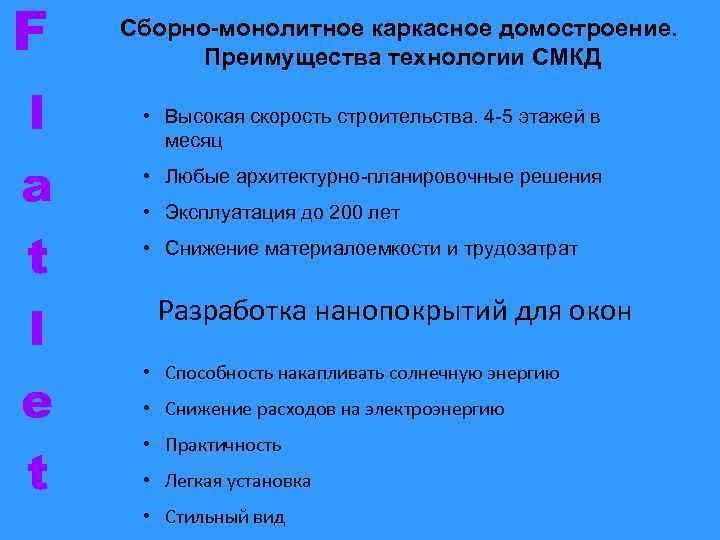 F
l
a
t
l
e
t

Сборно-монолитное каркасное домостроение. Преимущества технологии СМКД

• Высокая скорость строительства. 4-5 этажей в месяц
• Любые архитектурно-планировочные решения
• Эксплуатация до 200 лет
• Снижение материалоемкости и трудозатрат

Разработка нанопокрытий для окон

• Способность накапливать солнечную энергию
• Снижение расходов на электроэнергию
• Практичность
• Легкая установка
• Стильный вид